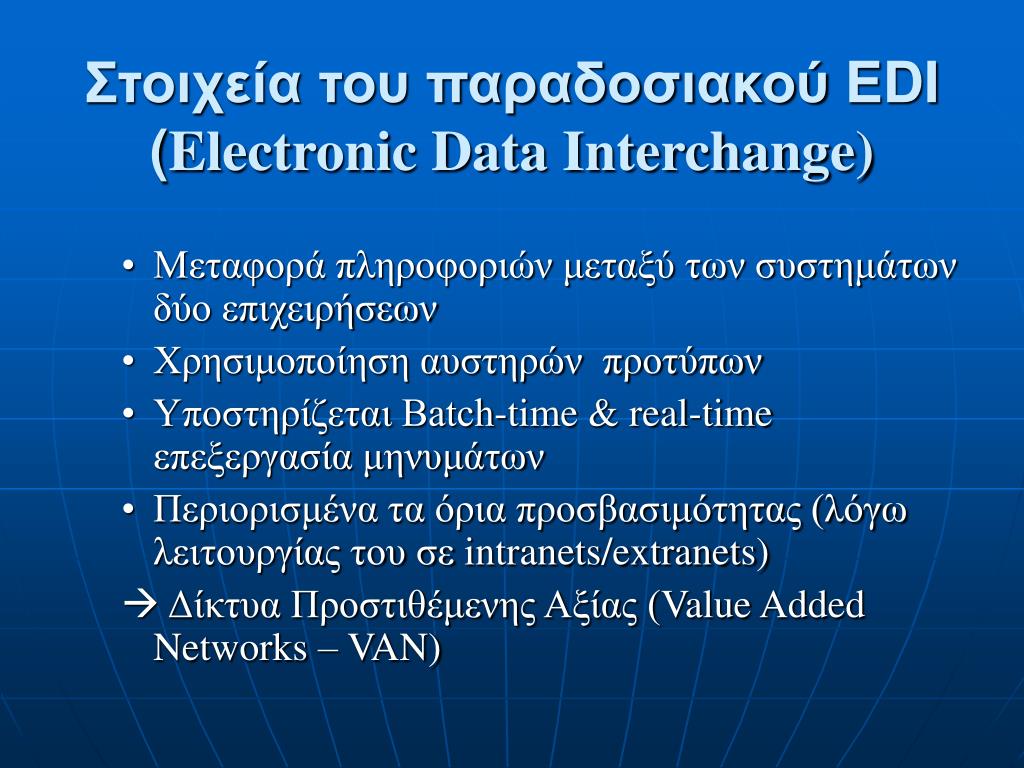 Στοιχεία του παραδοσιακού EDI (Electronic Data Interchange)

• Μεταφορά πληροφοριών μεταξύ των συστημάτων δύο επιχειρήσεων
• Χρησιμοποίηση αυστηρών προτύπων
• Υποστηρίζεται Batch-time & real-time επεξεργασία μηνυμάτων
• Περιορισμένα τα όρια προσβασιμότητας (λόγω λειτουργίας του σε intranets/extranets)
→ Δίκτυα Προστιθέμενης Αξίας (Value Added Networks – VAN)